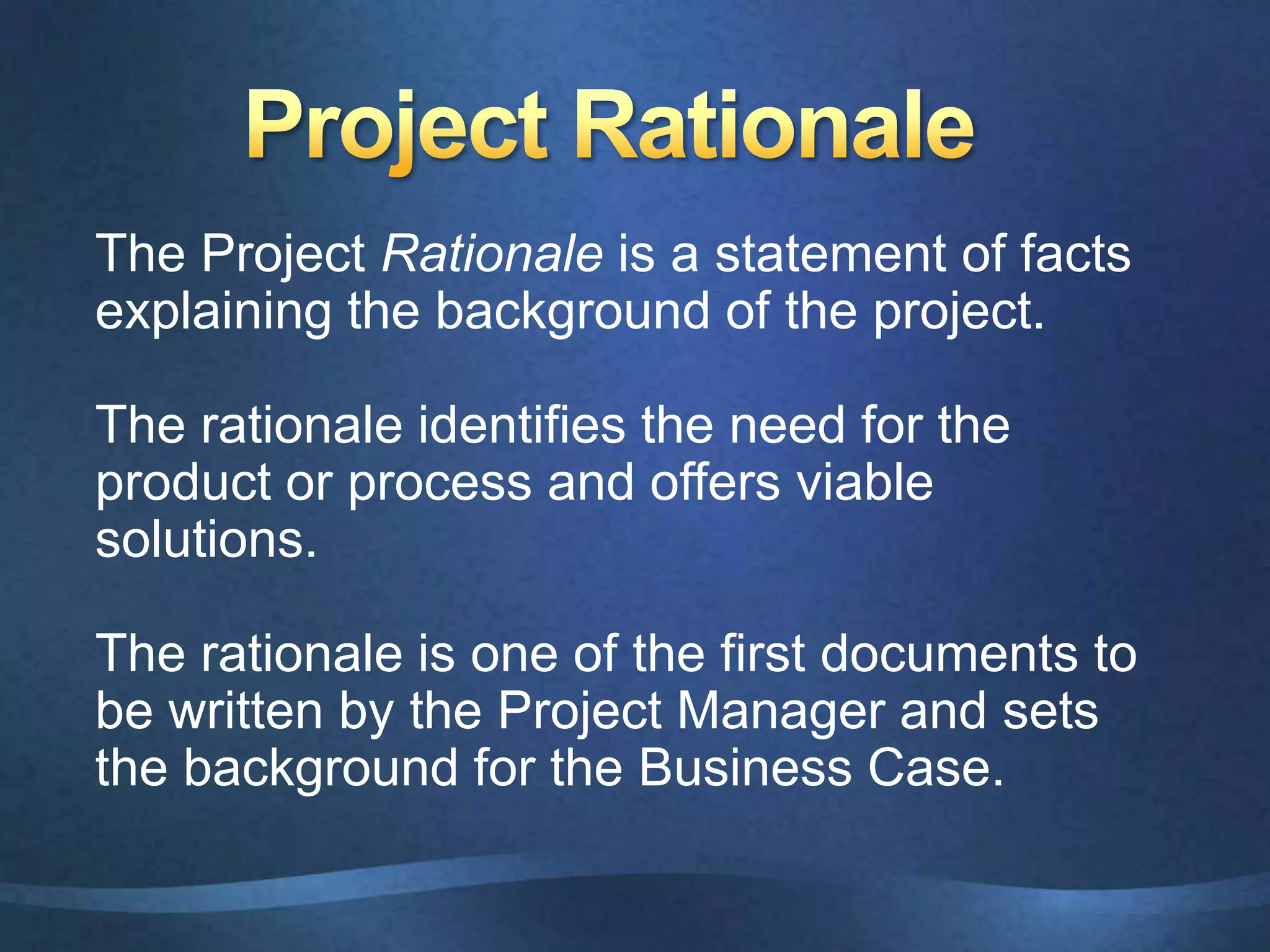 Project Rationale

The Project Rationale is a statement of facts explaining the background of the project.

The rationale identifies the need for the product or process and offers viable solutions.

The rationale is one of the first documents to be written by the Project Manager and sets the background for the Business Case.